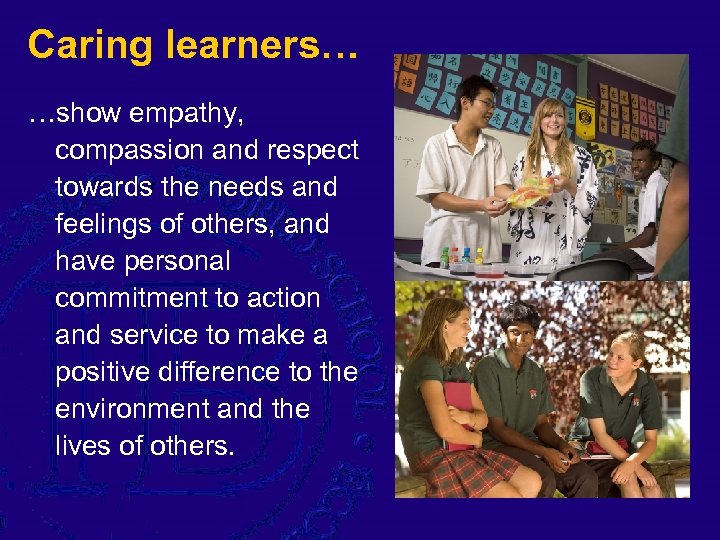 Caring learners…

…show empathy, compassion and respect towards the needs and feelings of others, and have personal commitment to action and service to make a positive difference to the environment and the lives of others.